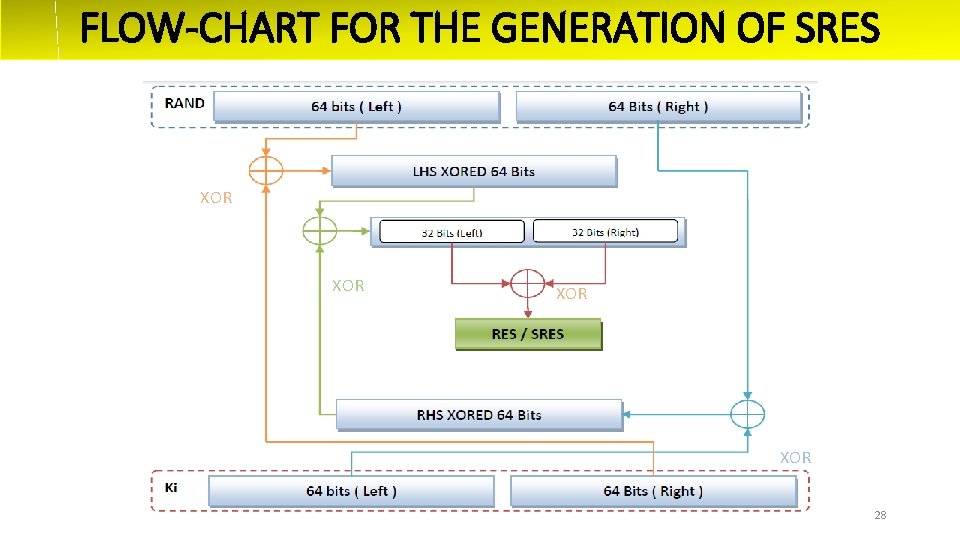 FLOW-CHART FOR THE GENERATION OF SRES

RAND
64 bits ( Left )
64 Bits ( Right )

LHS XORED 64 Bits
XOR

32 Bits (Left)
32 Bits (Right)
XOR
XOR

RES / SRES

RHS XORED 64 Bits
XOR

Ki
64 bits ( Left )
64 Bits ( Right )

28